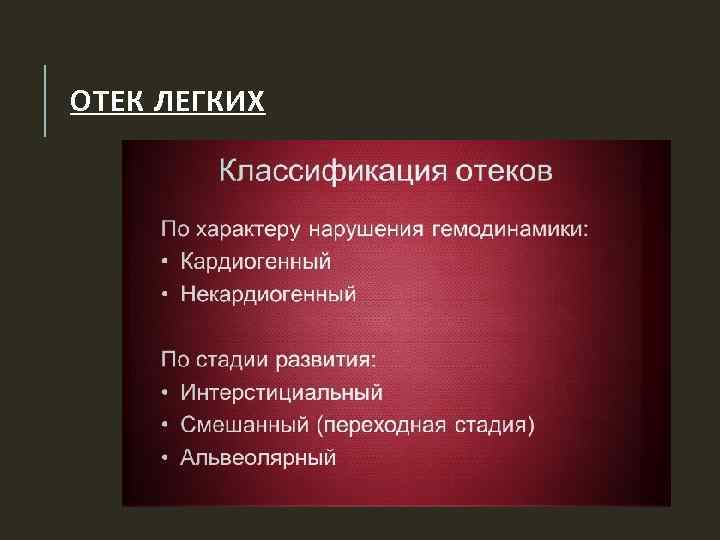 ОТЕК ЛЕГКИХ

Классификация отеков

По характеру нарушения гемодинамики:
• Кардиогенный
• Некардиогенный

По стадии развития:
• Интерстициальный
• Смешанный (переходная стадия)
• Альвеолярный